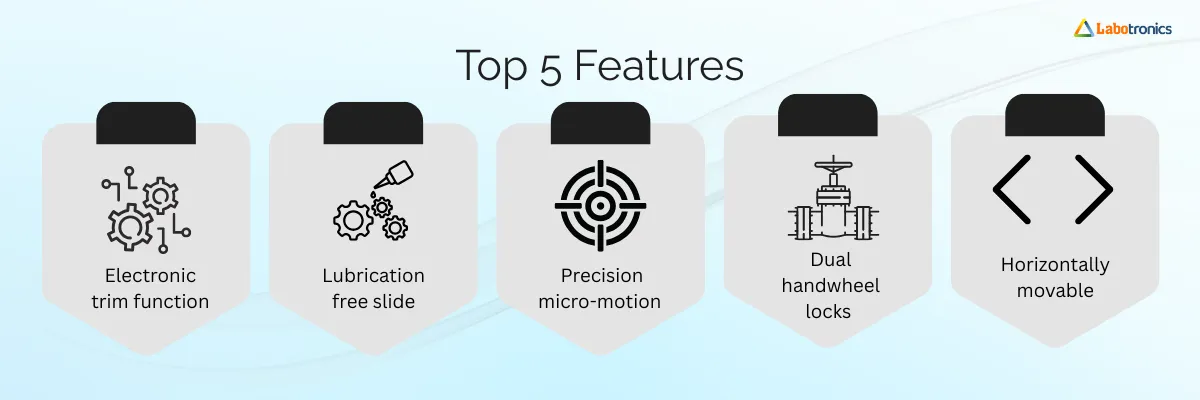 Labotronics

Top 5 Features

Electronic trim function

Lubrication free slide

Precision micro-motion

Dual handwheel locks

Horizontally movable